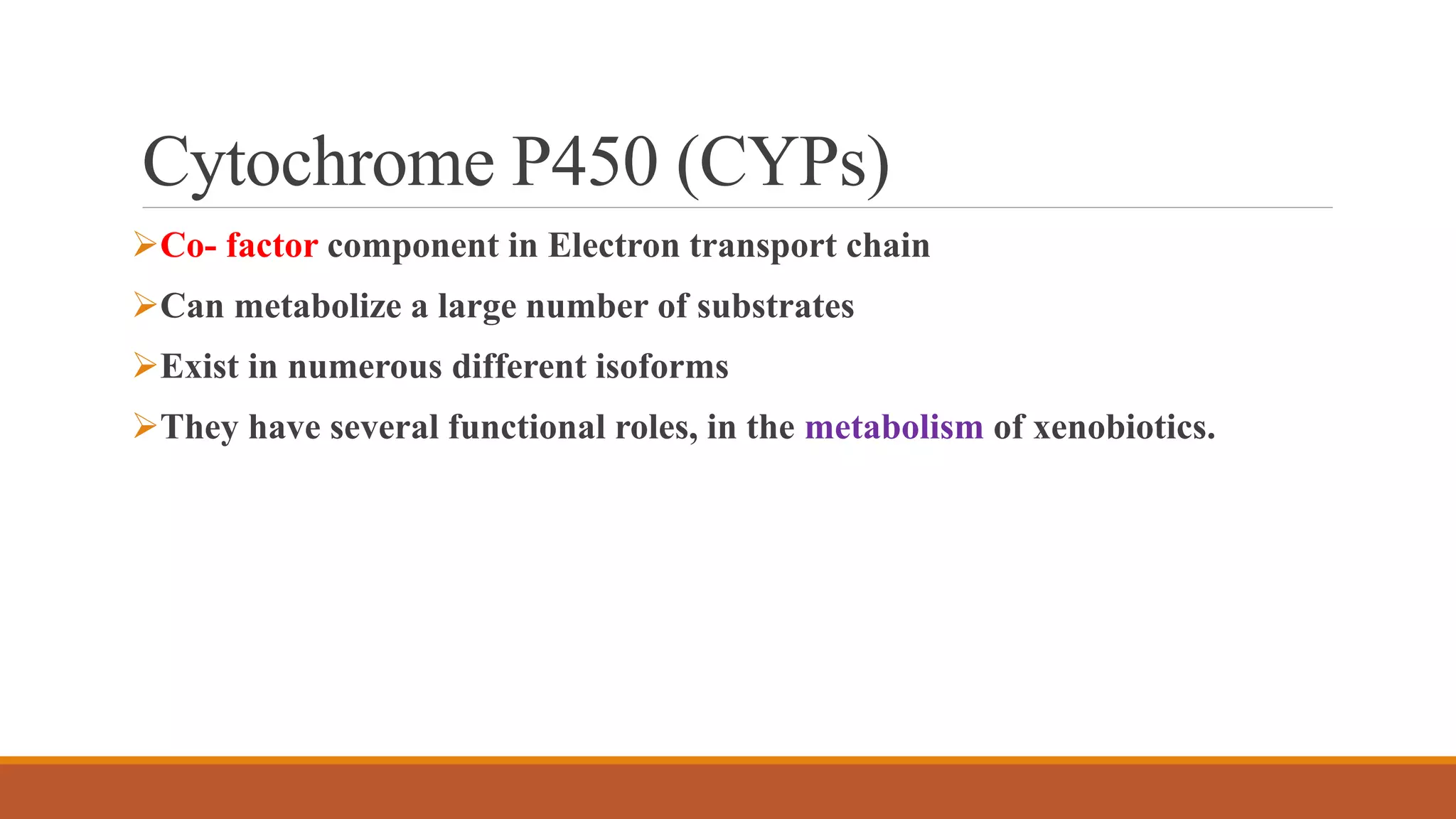 Cytochrome P450 (CYPs)

➢Co- factor component in Electron transport chain

➢Can metabolize a large number of substrates

➢Exist in numerous different isoforms

➢They have several functional roles, in the metabolism of xenobiotics.